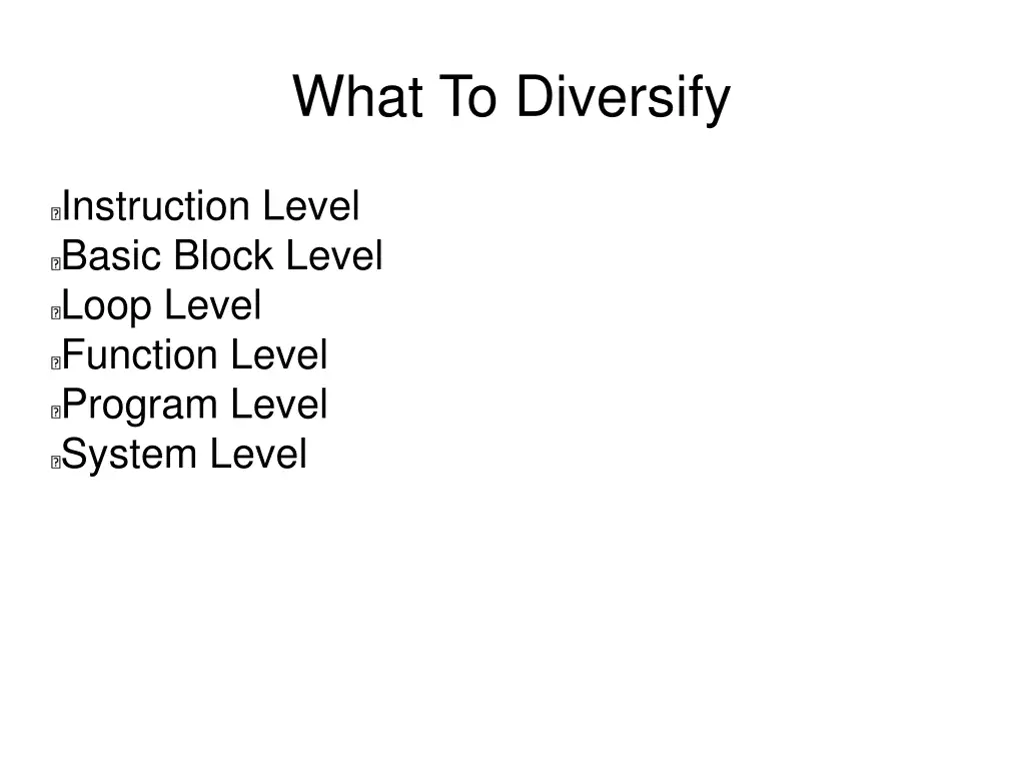 What To Diversify

Instruction Level
Basic Block Level
Loop Level
Function Level
Program Level
System Level